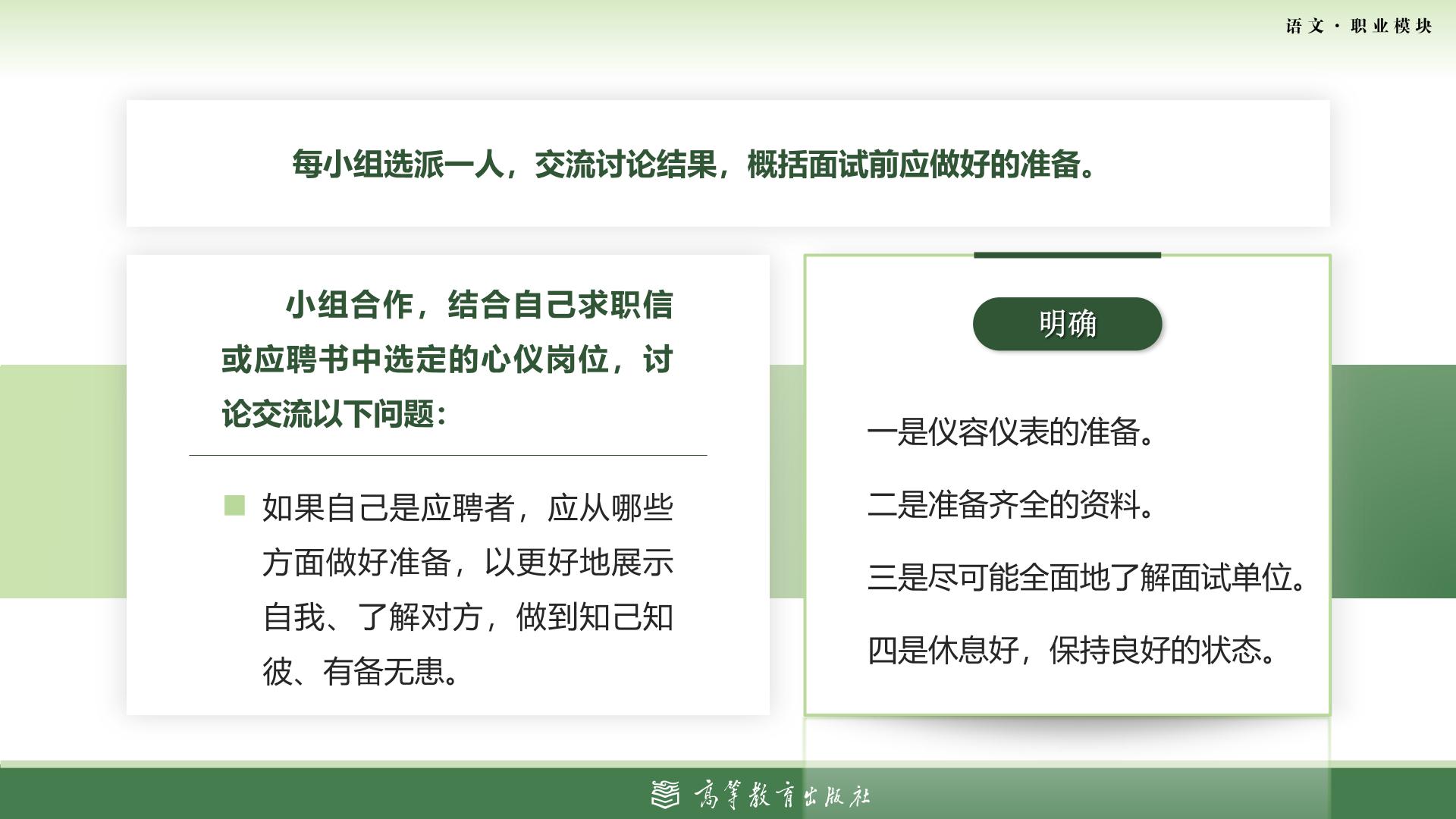 语文·职业模块

每小组选派一人，交流讨论结果，概括面试前应做好的准备。

小组合作，结合自己求职信或应聘书中选定的心仪岗位，讨论交流以下问题：

如果自己是应聘者，应从哪些方面做好准备，以更好地展示自我、了解对方，做到知己知彼、有备无患。

明确

一是仪容仪表的准备。

二是准备齐全的资料。

三是尽可能全面地了解面试单位。

四是休息好，保持良好的状态。

高等教育出版社